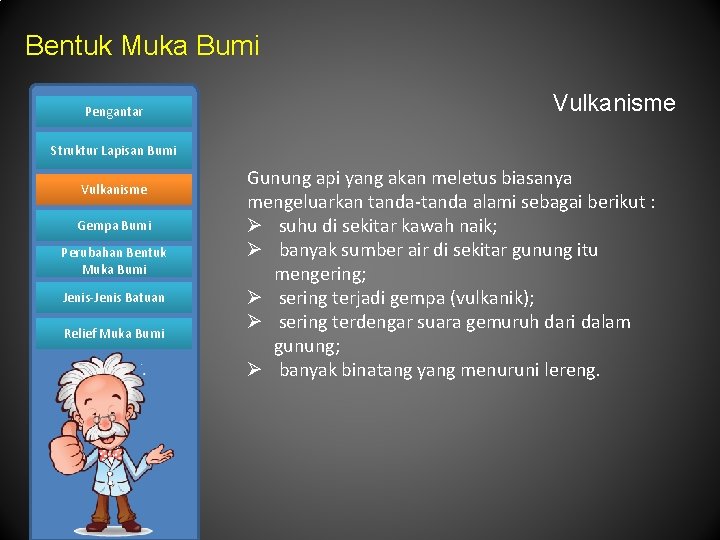 Bentuk Muka Bumi

Pengantar

Struktur Lapisan Bumi

Vulkanisme

Gempa Bumi

Perubahan Bentuk Muka Bumi

Jenis-Jenis Batuan

Relief Muka Bumi

Vulkanisme

Gunung api yang akan meletus biasanya mengeluarkan tanda-tanda alami sebagai berikut :
➢ suhu di sekitar kawah naik;
➢ banyak sumber air di sekitar gunung itu mengering;
➢ sering terjadi gempa (vulkanik);
➢ sering terdengar suara gemuruh dari dalam gunung;
➢ banyak binatang yang menuruni lereng.